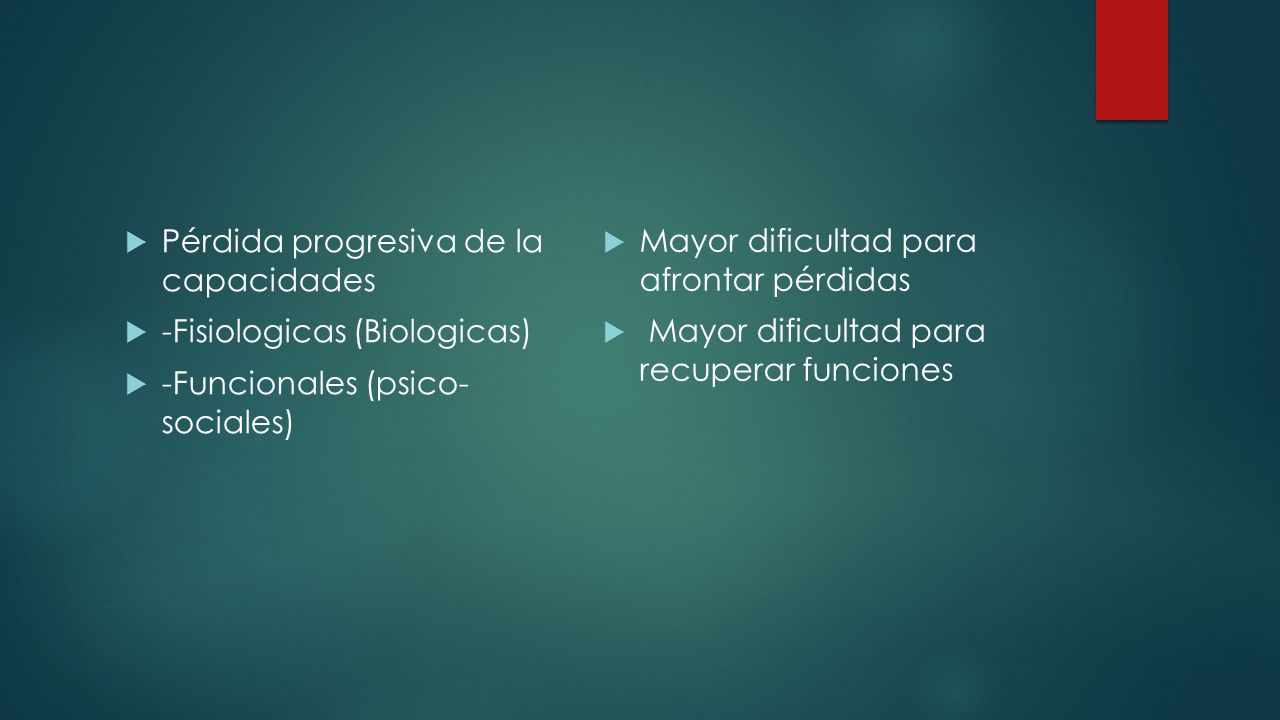 Pérdida progresiva de la capacidades

-Fisiologicas (Biologicas)

-Funcionales (psico-sociales)

Mayor dificultad para afrontar pérdidas

Mayor dificultad para recuperar funciones